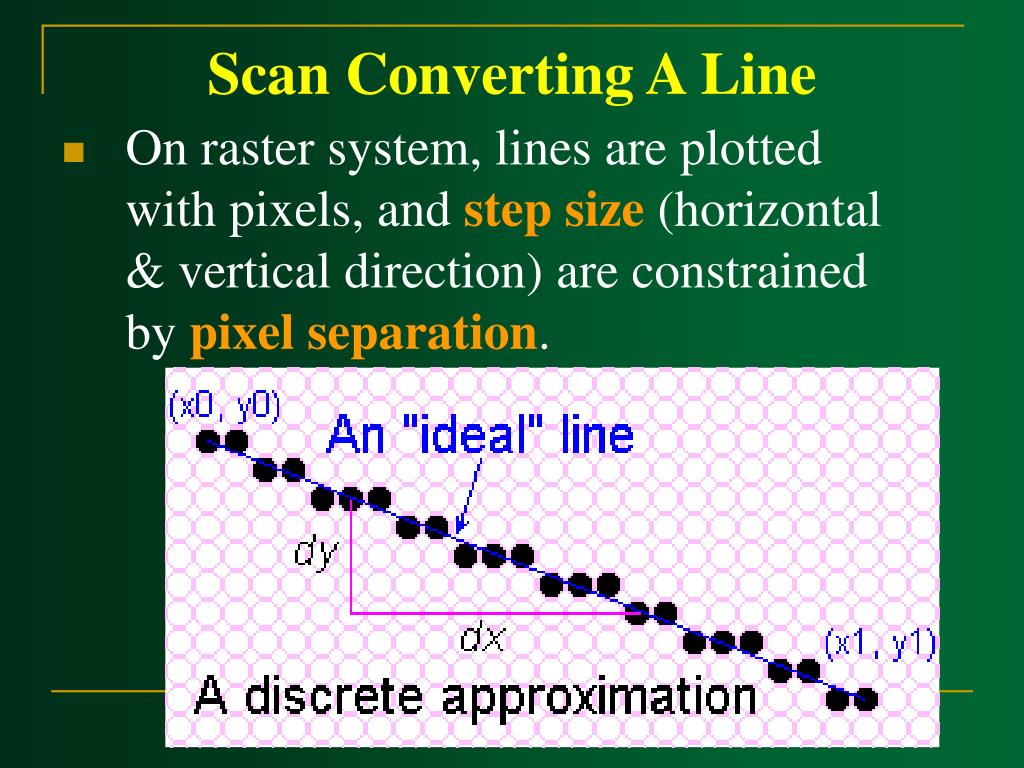 Scan Converting A Line

On raster system, lines are plotted with pixels, and step size (horizontal & vertical direction) are constrained by pixel separation.

(x0, y0)

An "ideal" line

dy

dx

(x1, y1)

A discrete approximation